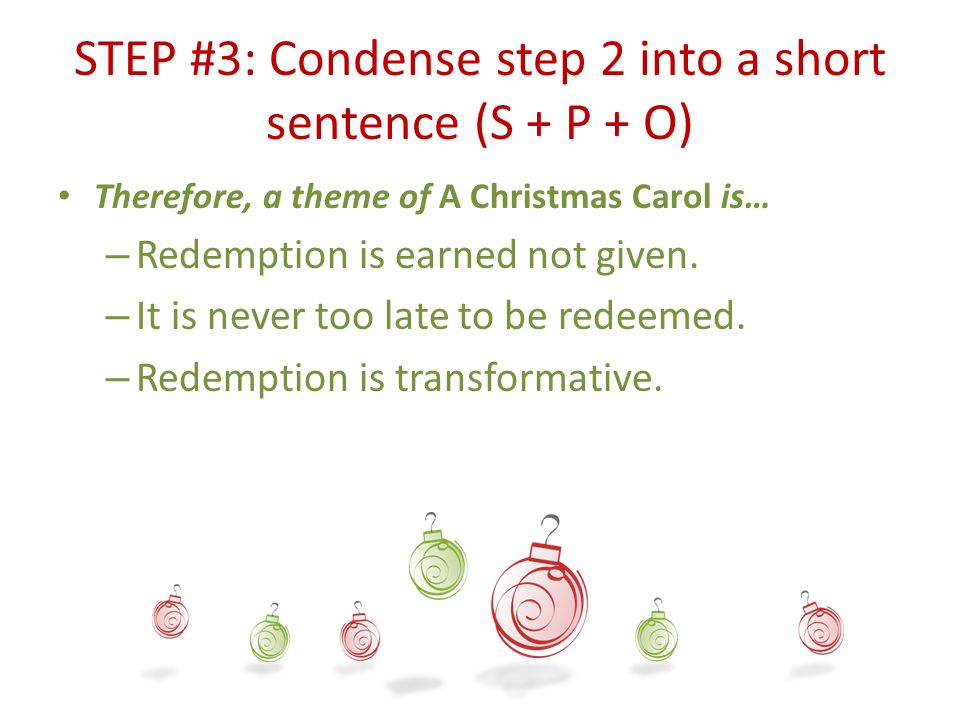 STEP #3: Condense step 2 into a short sentence (S + P + O)

• Therefore, a theme of A Christmas Carol is…
– Redemption is earned not given.
– It is never too late to be redeemed.
– Redemption is transformative.